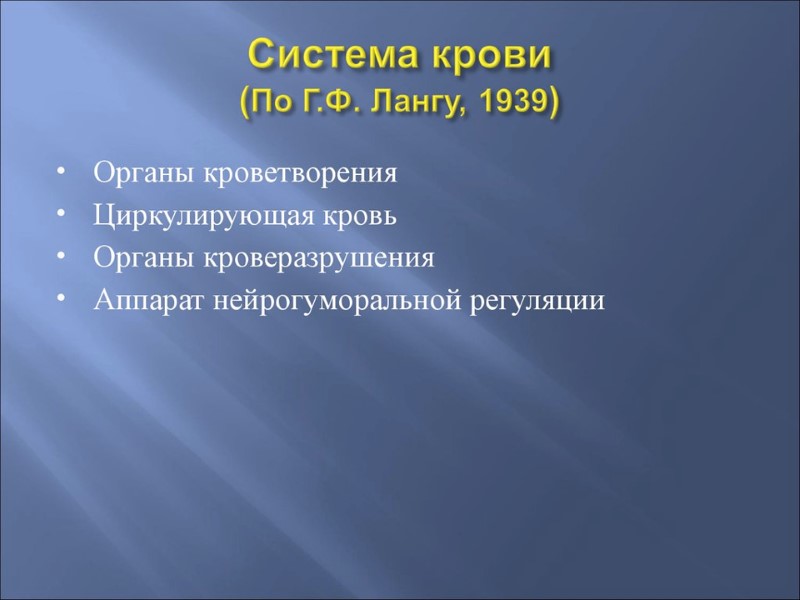 Система крови
(По Г.Ф. Лангу, 1939)

• Органы кроветворения
• Циркулирующая кровь
• Органы кроверазрушения
• Аппарат нейрогуморальной регуляции